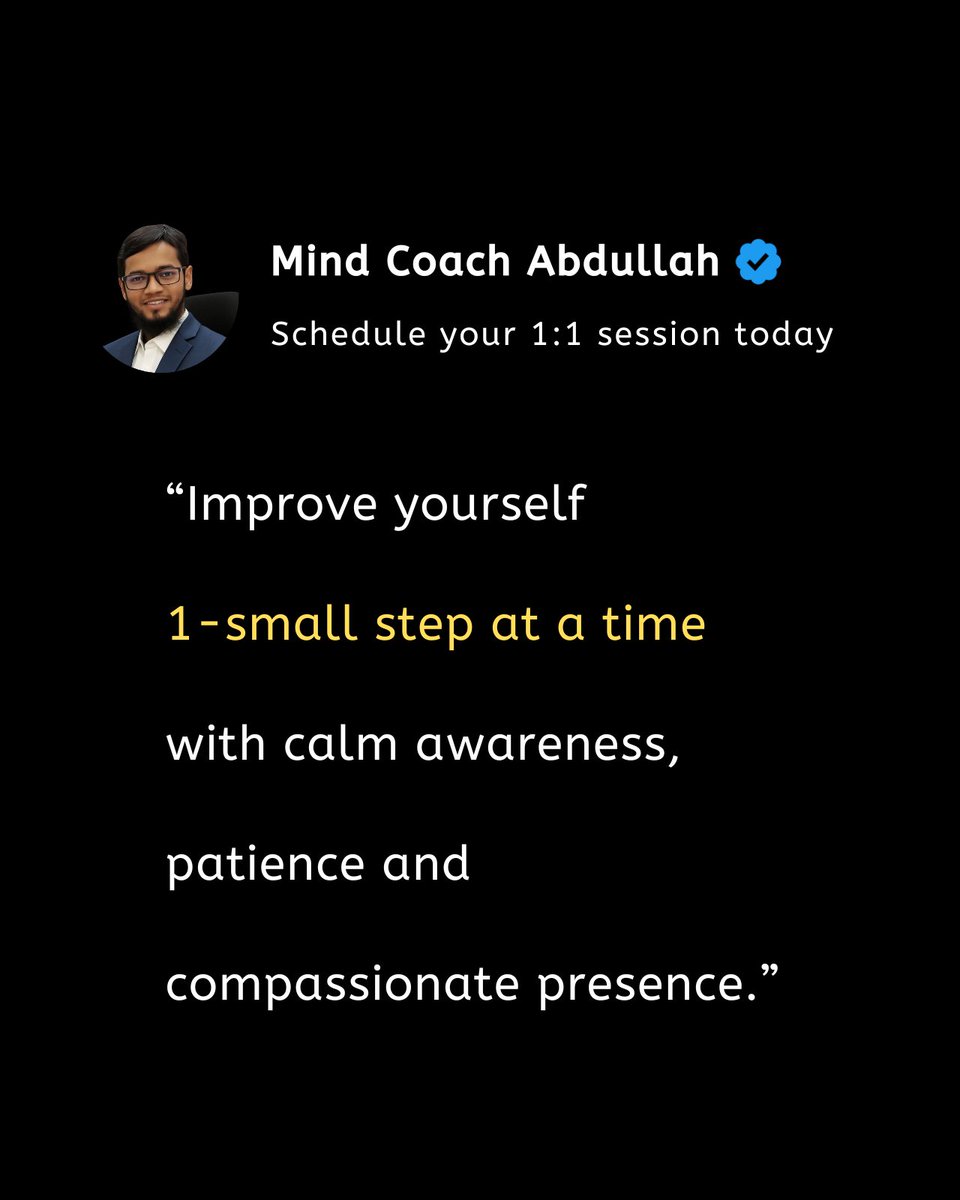 Mind Coach Abdullah

Schedule your 1:1 session today

“Improve yourself

1-small step at a time

with calm awareness,

patience and

compassionate presence.”